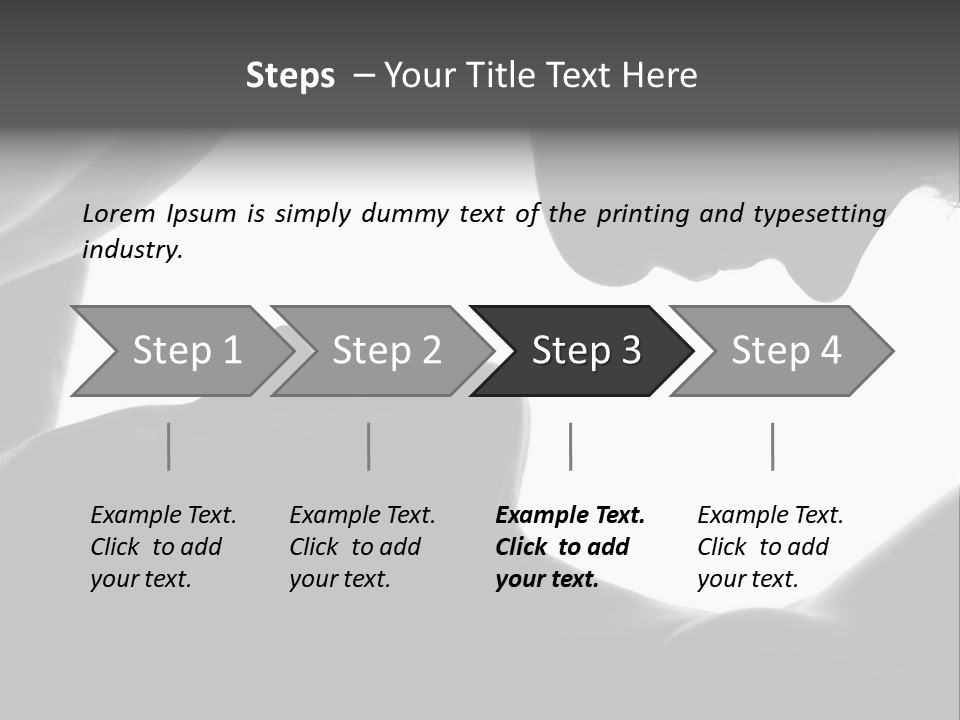 Steps – Your Title Text Here

Lorem Ipsum is simply dummy text of the printing and typesetting industry.

Step 1

Step 2

Step 3

Step 4

Example Text. Click to add your text.

Example Text. Click to add your text.

Example Text. Click to add your text.

Example Text. Click to add your text.